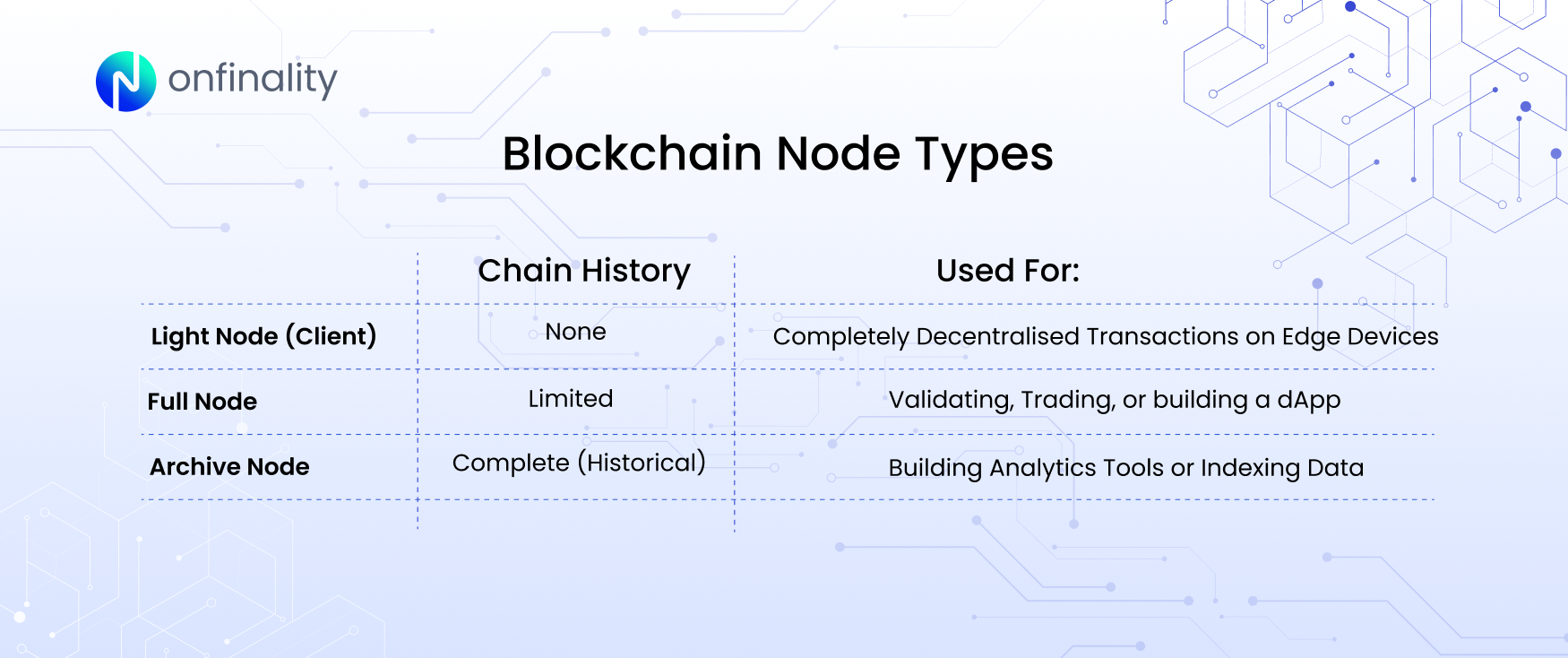 onfinality

Blockchain Node Types

| | Chain History | Used For: |
|---|---|---|
| Light Node (Client) | None | Completely Decentralised Transactions on Edge Devices |
| Full Node | Limited | Validating, Trading, or building a dApp |
| Archive Node | Complete (Historical) | Building Analytics Tools or Indexing Data |